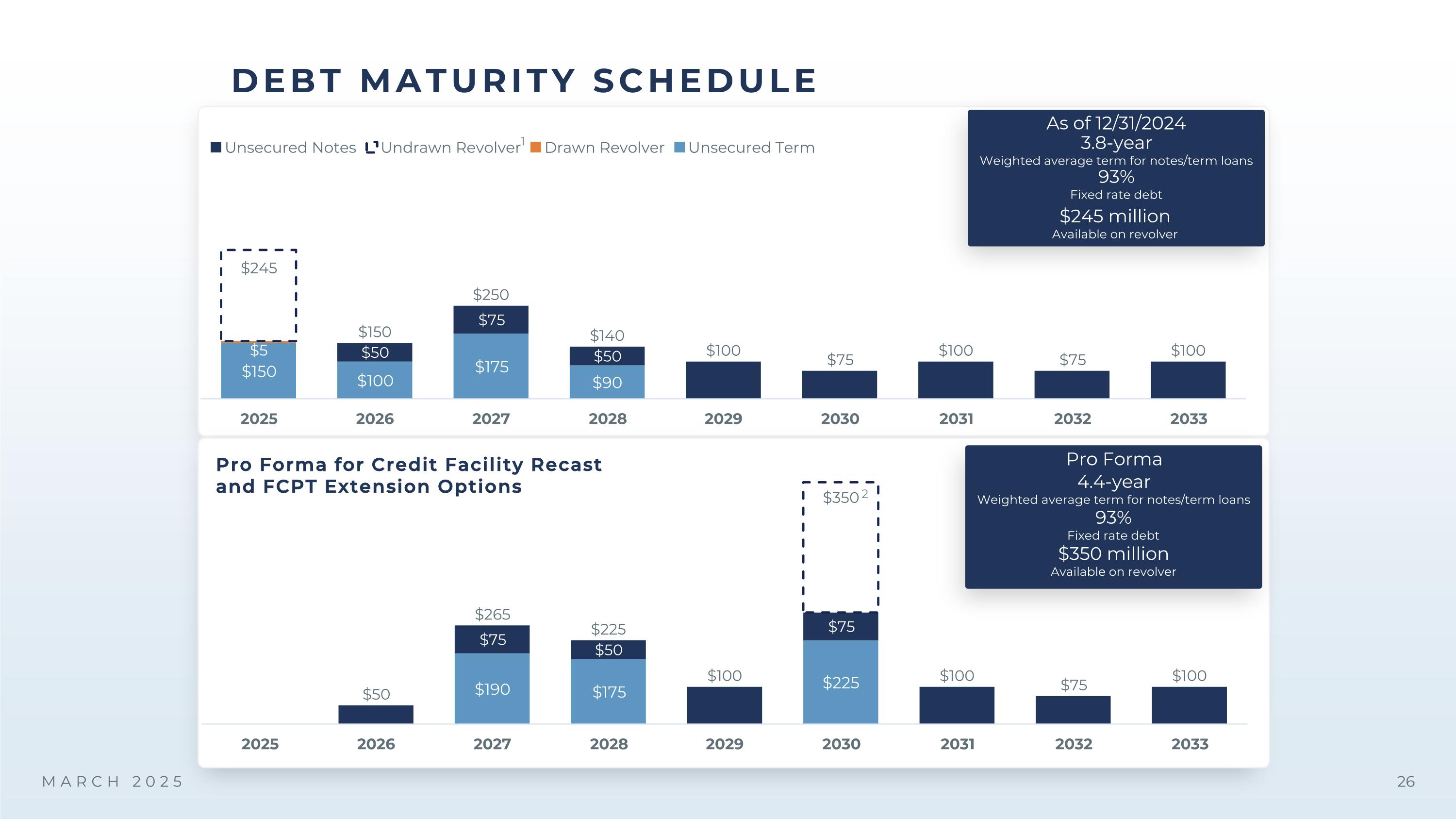 DEBT MATURITY SCHEDULE

Unsecured Notes Undrawn Revolver$^1$ Drawn Revolver Unsecured Term

As of 12/31/2024
3.8-year
Weighted average term for notes/term loans
93%
Fixed rate debt
$245 million
Available on revolver

$245
$5
$150
$150
$50
$100
$250
$75
$175
$140
$50
$90
$100
$75
$100
$75
$100

2025 2026 2027 2028 2029 2030 2031 2032 2033

Pro Forma for Credit Facility Recast and FCPT Extension Options

Pro Forma
4.4-year
Weighted average term for notes/term loans
93%
Fixed rate debt
$350 million
Available on revolver

$50
$265
$75
$190
$225
$50
$175
$100
$350$^2$
$75
$225
$100
$75
$100

2025 2026 2027 2028 2029 2030 2031 2032 2033

MARCH 2025

26